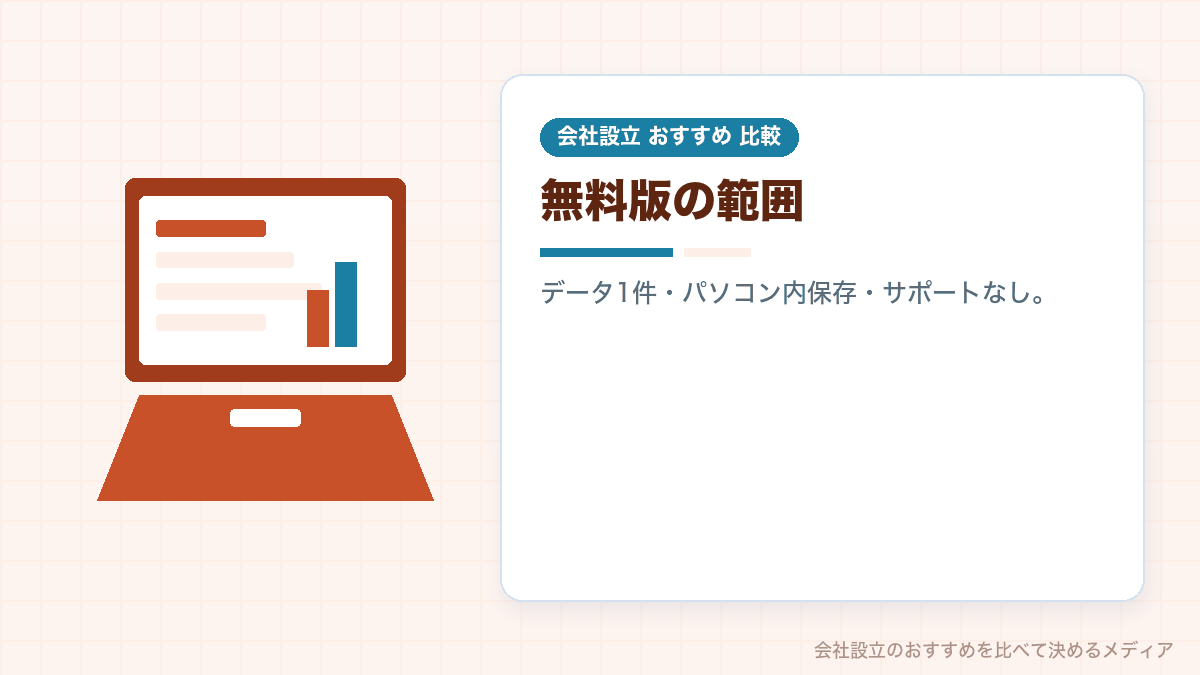 会社設立 おすすめ 比較

無料版の範囲

データ1件・パソコン内保存・サポートなし。

会社設立のおすすめを比べて決めるメディア